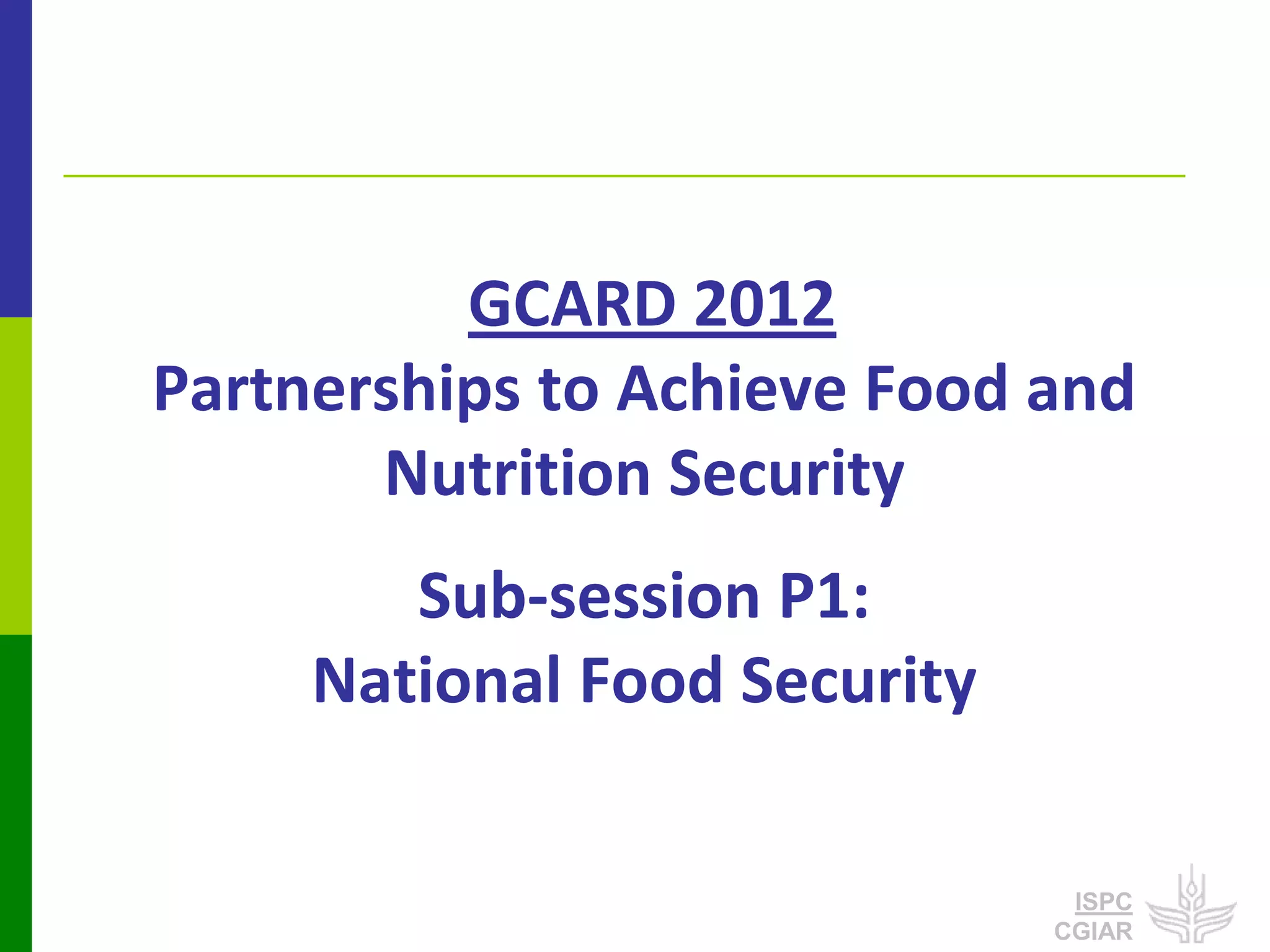 GCARD 2012
Partnerships to Achieve Food and Nutrition Security

Sub-session P1:
National Food Security

ISPC
CGIAR